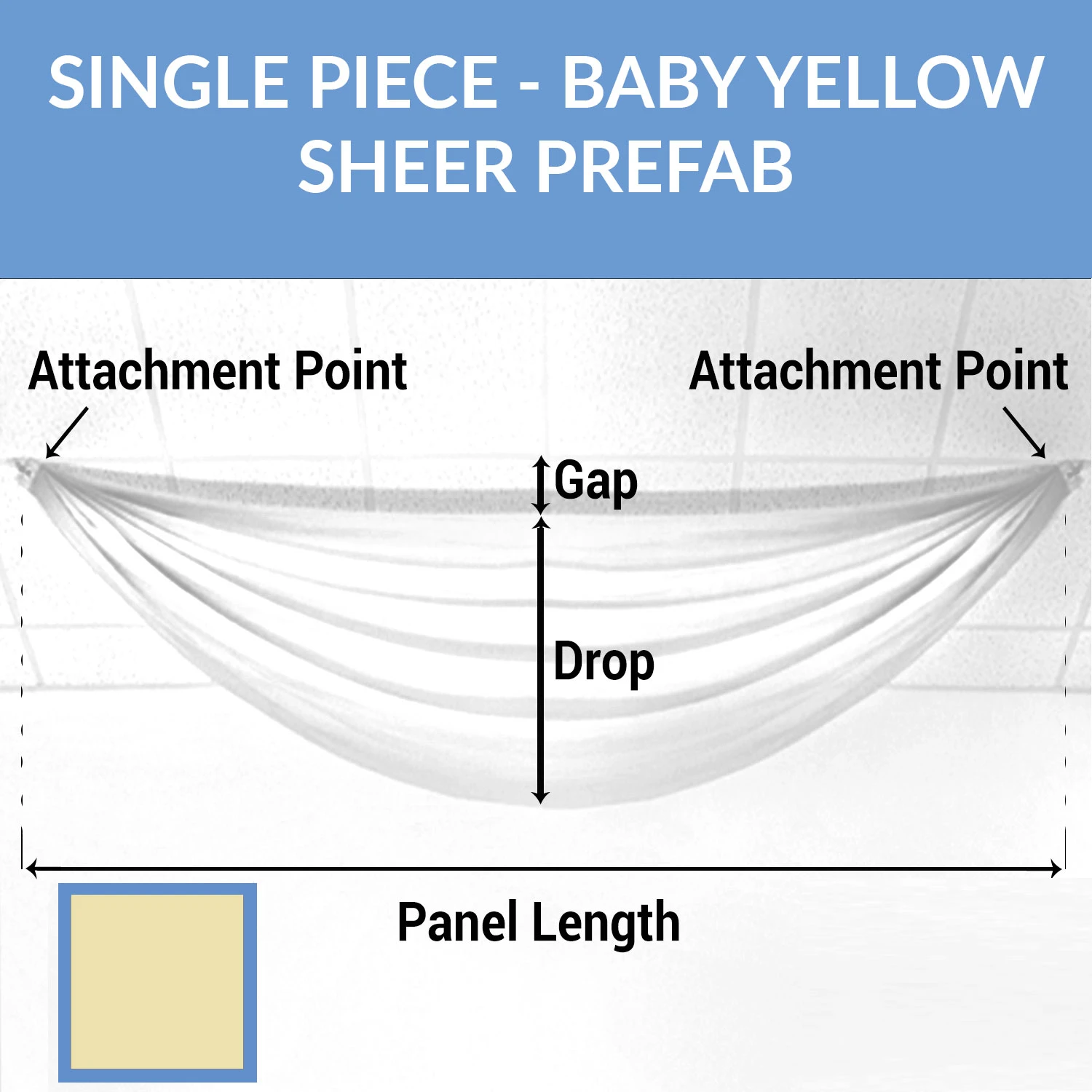 SINGLE PIECE - BABY YELLOW SHEER PREFAB

Attachment Point

Attachment Point

Gap

Drop

Panel Length